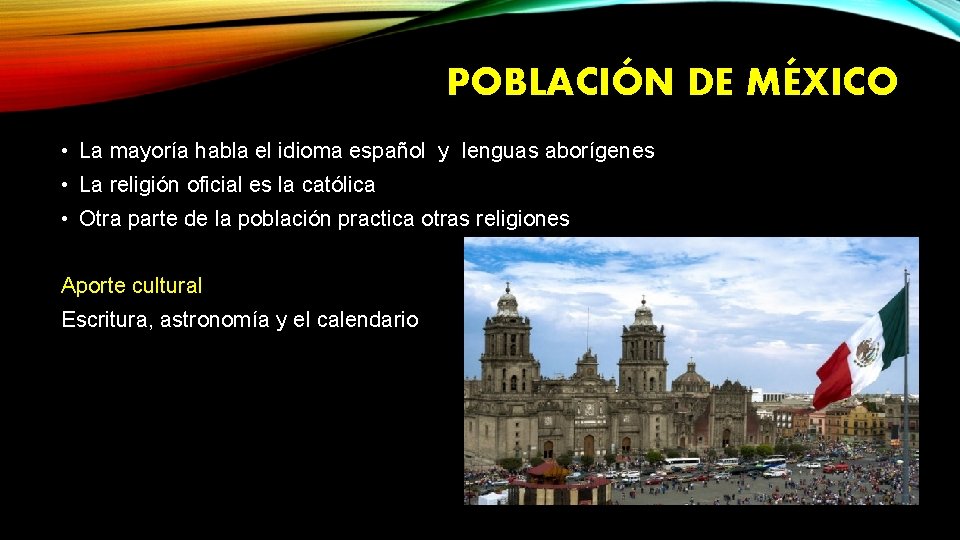 POBLACIÓN DE MÉXICO

• La mayoría habla el idioma español y lenguas aborígenes
• La religión oficial es la católica
• Otra parte de la población practica otras religiones

Aporte cultural
Escritura, astronomía y el calendario